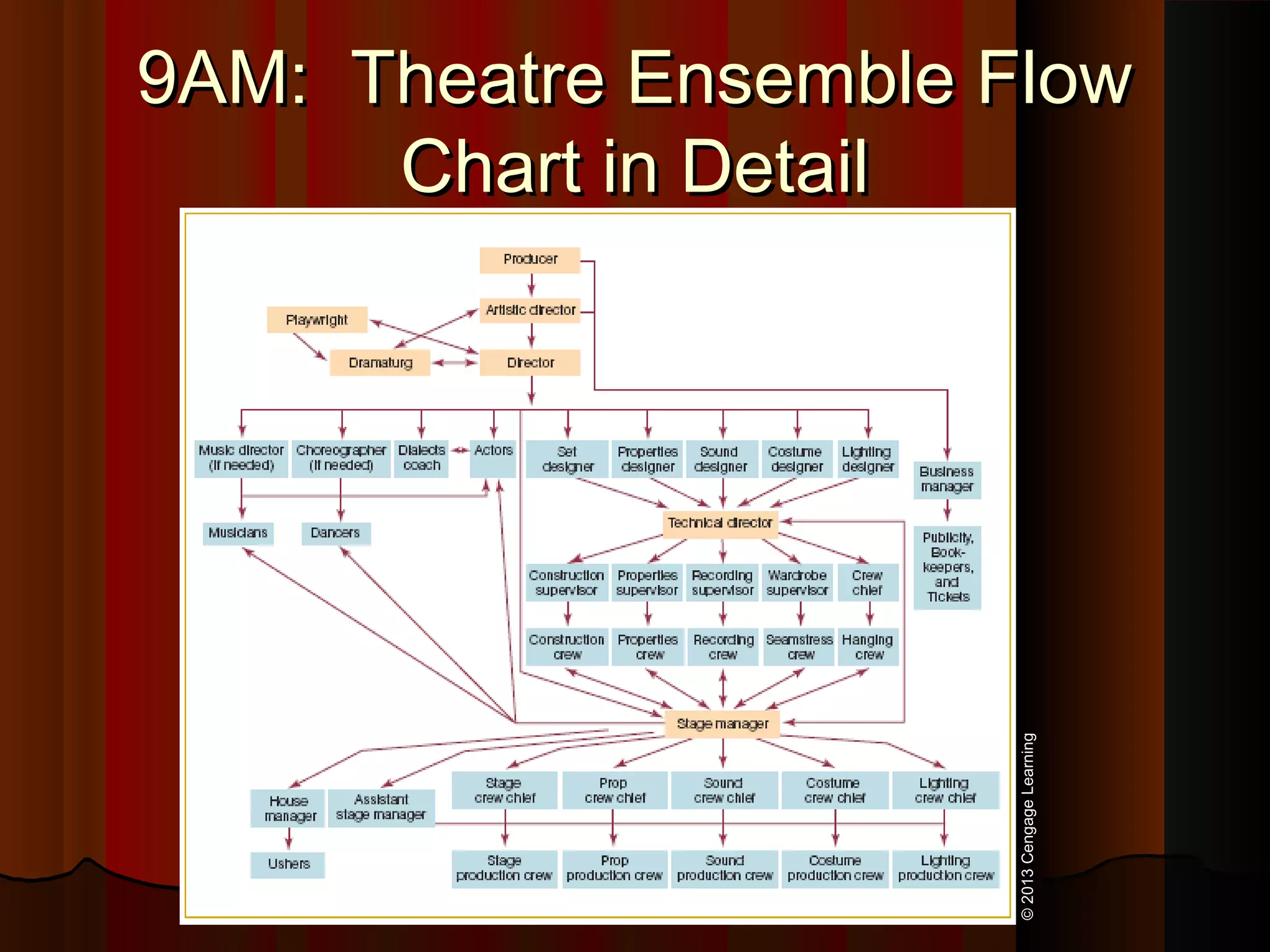 9AM: Theatre Ensemble Flow Chart in Detail

Producer

Artistic director

Playwright

Dramaturg

Director

Music director (if needed)

Choreographer (if needed)

Dialects coach

Actors

Set designer

Properties designer

Sound designer

Costume designer

Lighting designer

Business manager

Musicians

Dancers

Technical director

Publicity, Book-keepers, and Tickets

Construction supervisor

Properties supervisor

Recording supervisor

Wardrobe supervisor

Crew chief

Construction crew

Properties crew

Recording crew

Seamstress crew

Hanging crew

Stage manager

House manager

Assistant stage manager

Stage crew chief

Prop crew chief

Sound crew chief

Costume crew chief

Lighting crew chief

Ushers

Stage production crew

Prop production crew

Sound production crew

Costume production crew

Lighting production crew

© 2013 Cengage Learning